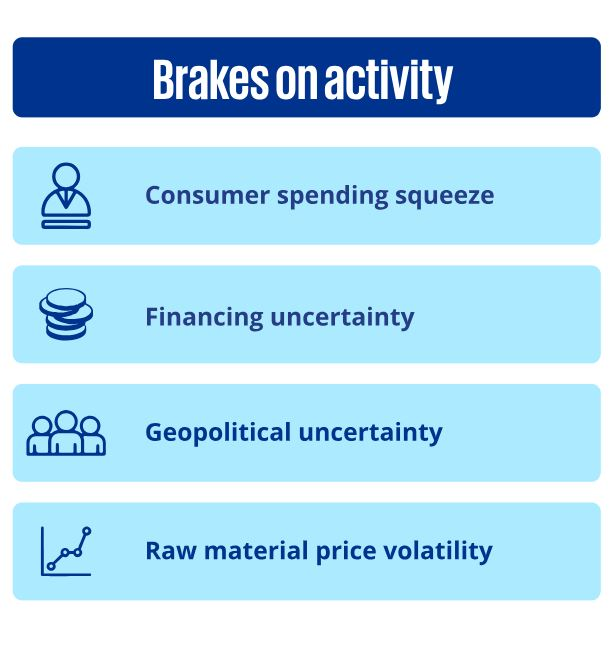 Brakes on activity

Consumer spending squeeze

Financing uncertainty

Geopolitical uncertainty

Raw material price volatility